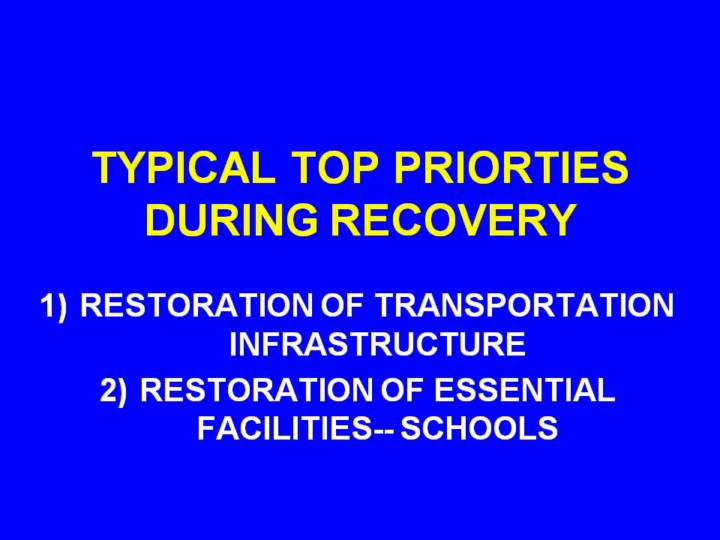 TYPICAL TOP PRIORTIES DURING RECOVERY

1) RESTORATION OF TRANSPORTATION INFRASTRUCTURE
2) RESTORATION OF ESSENTIAL FACILITIES-- SCHOOLS